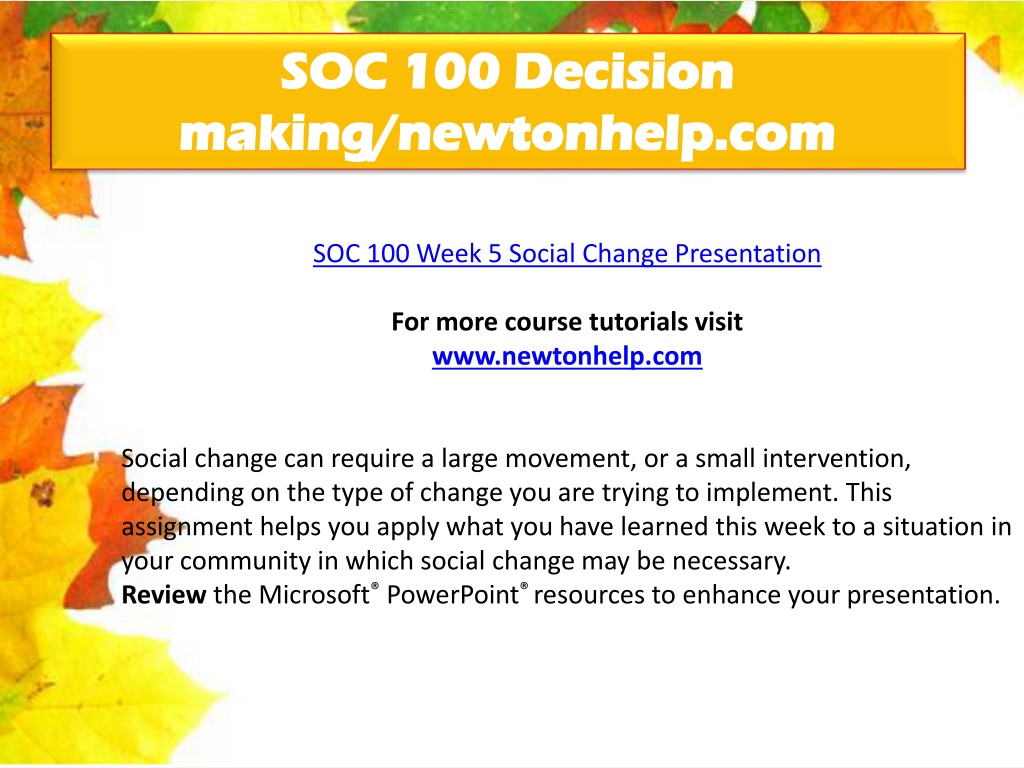 SOC 100 Decision making/newtonhelp.com

SOC 100 Week 5 Social Change Presentation

For more course tutorials visit
www.newtonhelp.com

Social change can require a large movement, or a small intervention, depending on the type of change you are trying to implement. This assignment helps you apply what you have learned this week to a situation in your community in which social change may be necessary.
Review the Microsoft® PowerPoint® resources to enhance your presentation.